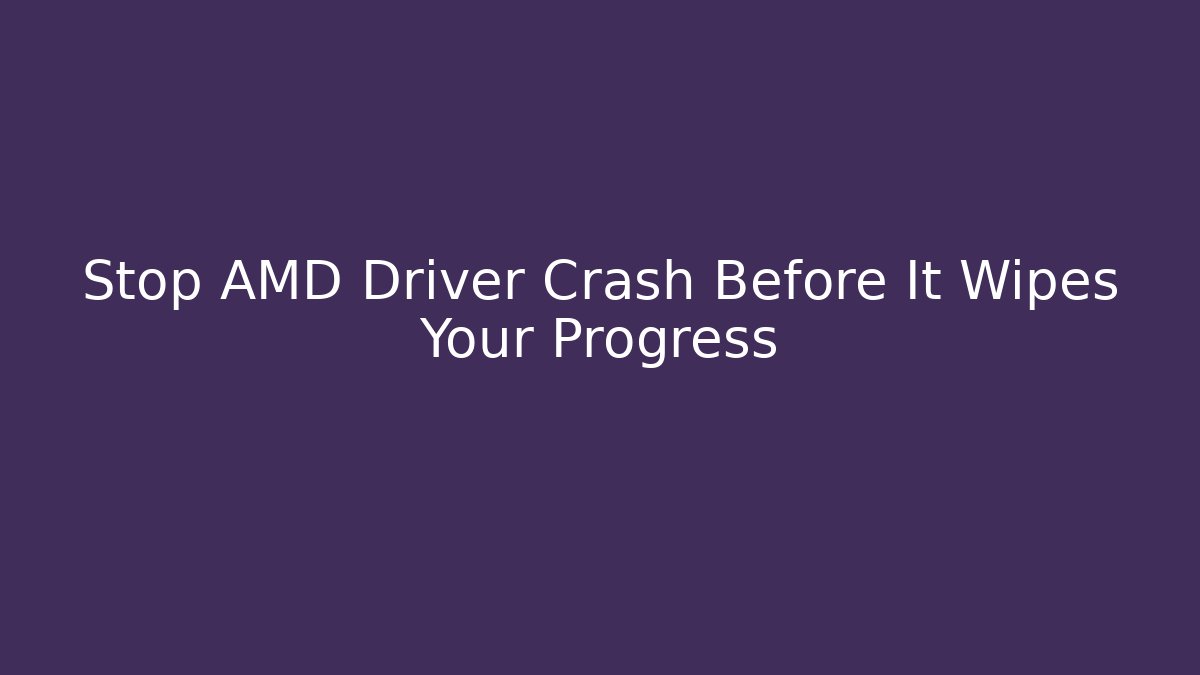 Stop AMD Driver Crash Before It Wipes Your Progress